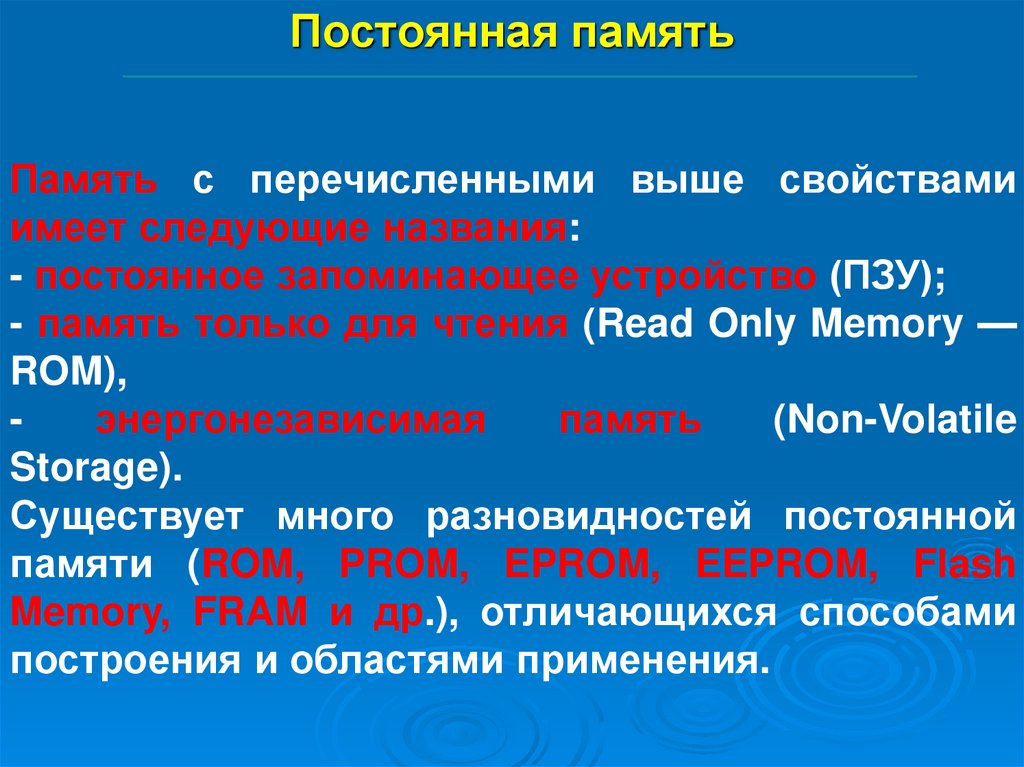 Постоянная память

Память с перечисленными выше свойствами имеет следующие названия:
- постоянное запоминающее устройство (ПЗУ);
- память только для чтения (Read Only Memory — ROM),
- энергонезависимая память (Non-Volatile Storage).
Существует много разновидностей постоянной памяти (ROM, PROM, EPROM, EEPROM, Flash Memory, FRAM и др.), отличающихся способами построения и областями применения.